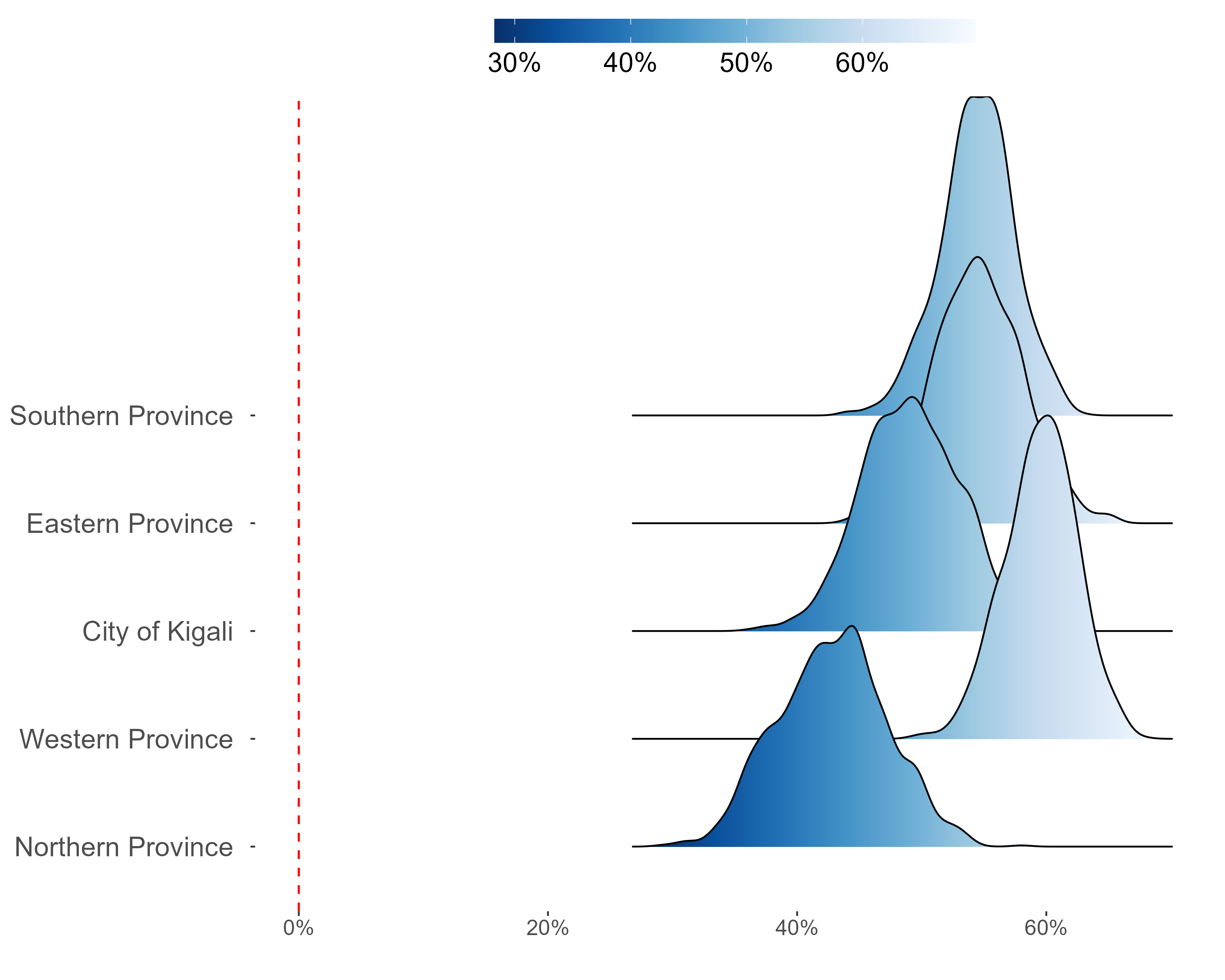 30% 40% 50% 60%

Southern Province
Eastern Province
City of Kigali
Western Province
Northern Province

0% 20% 40% 60%